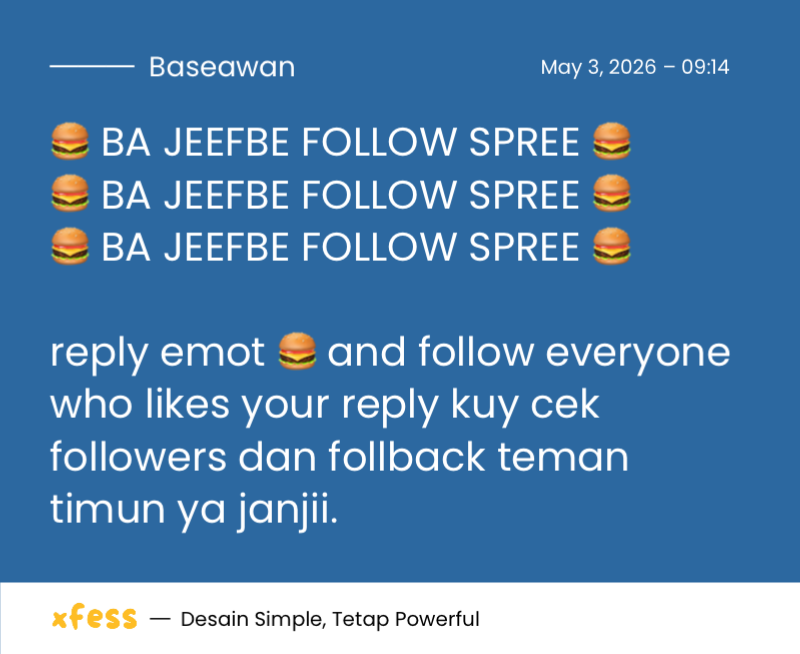 Baseawan

May 3, 2026 – 09:14

🍔 BA JEEFBE FOLLOW SPREE 🍔
🍔 BA JEEFBE FOLLOW SPREE 🍔
🍔 BA JEEFBE FOLLOW SPREE 🍔

reply emot 🍔 and follow everyone who likes your reply kuy cek followers dan follback teman timun ya janjii.

xfess — Desain Simple, Tetap Powerful